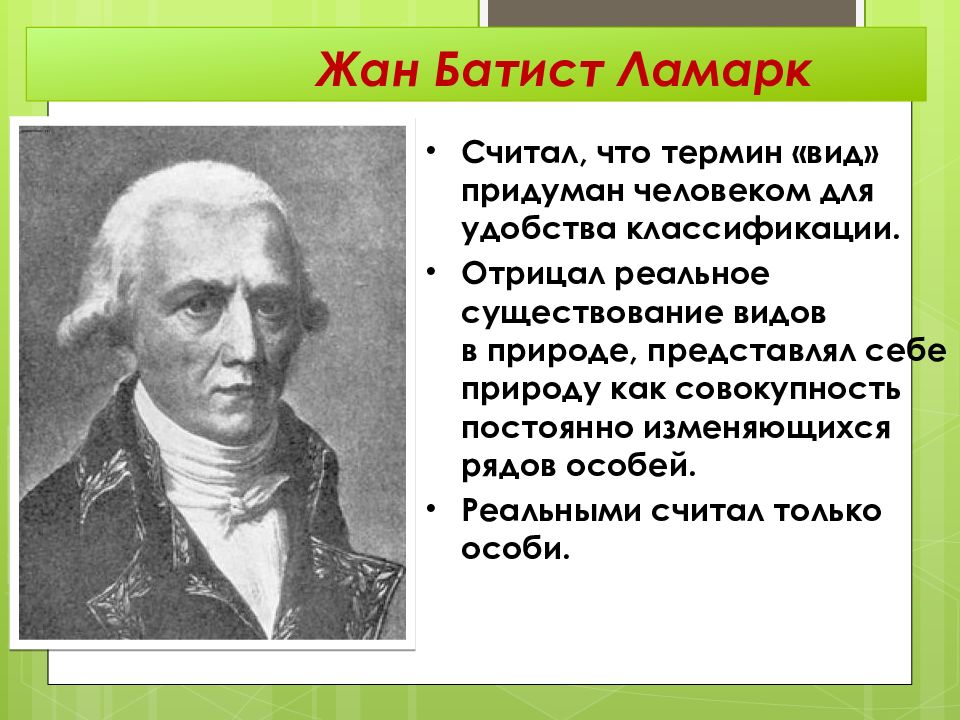 Жан Батист Ламарк

• Считал, что термин «вид» придуман человеком для удобства классификации.
• Отрицал реальное существование видов в природе, представлял себе природу как совокупность постоянно изменяющихся рядов особей.
• Реальными считал только особи.